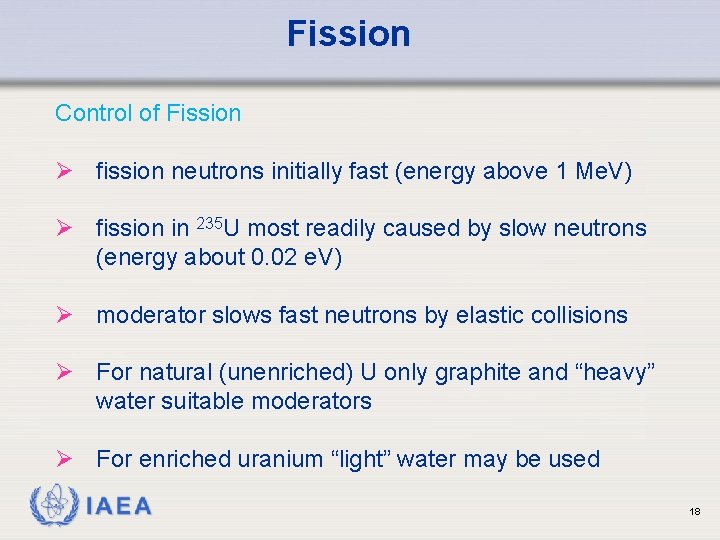 Fission

Control of Fission

➢ fission neutrons initially fast (energy above 1 MeV)

➢ fission in $^{235}U$ most readily caused by slow neutrons (energy about 0.02 eV)

➢ moderator slows fast neutrons by elastic collisions

➢ For natural (unenriched) U only graphite and “heavy” water suitable moderators

➢ For enriched uranium “light” water may be used

IAEA

18